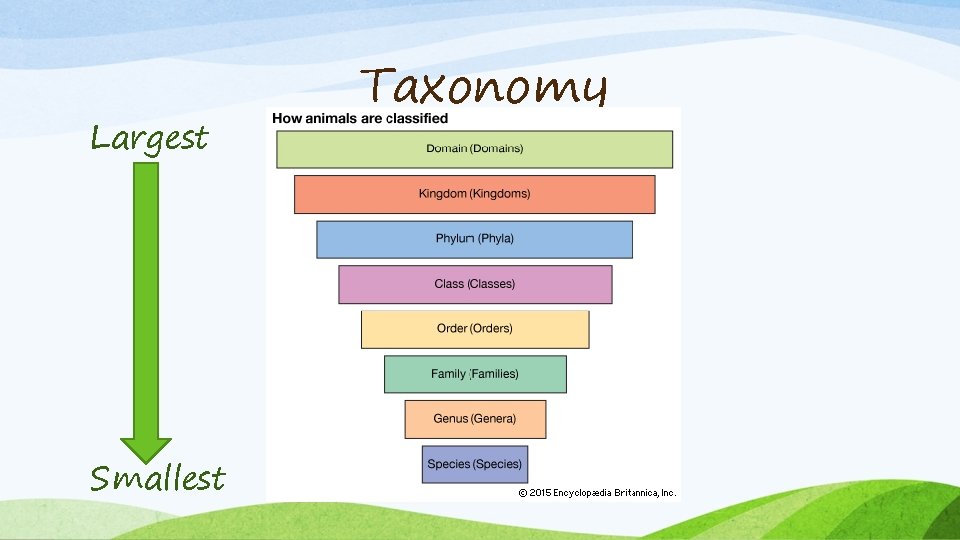 Taxonomy

Largest

Smallest

How animals are classified

Domain (Domains)

Kingdom (Kingdoms)

Phylum (Phyla)

Class (Classes)

Order (Orders)

Family (Families)

Genus (Genera)

Species (Species)

© 2015 Encyclopædia Britannica, Inc.